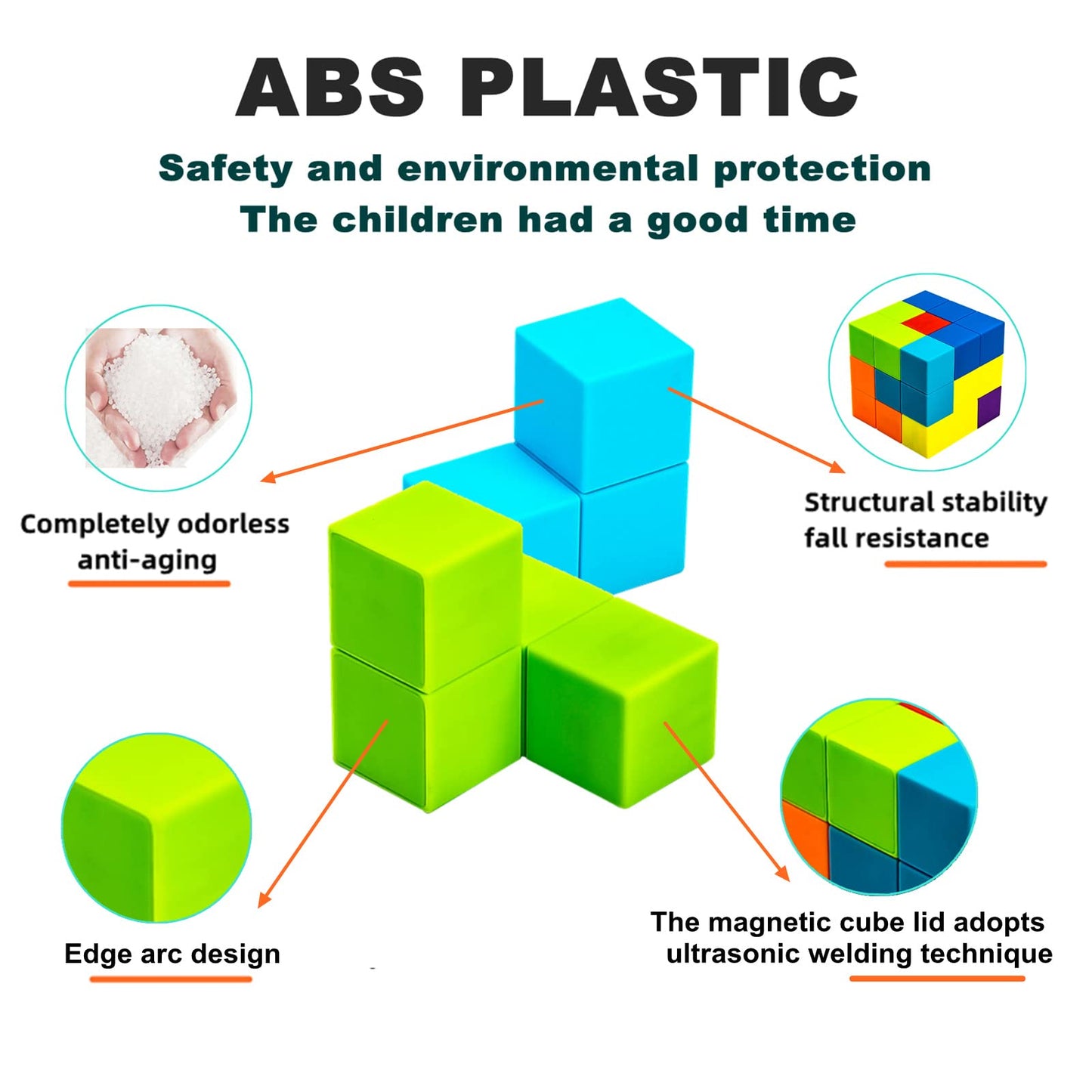 ABS PLASTIC

Safety and environmental protection
The children had a good time

Completely odorless
anti-aging

Structural stability
fall resistance

Edge arc design

The magnetic cube lid adopts
ultrasonic welding technique